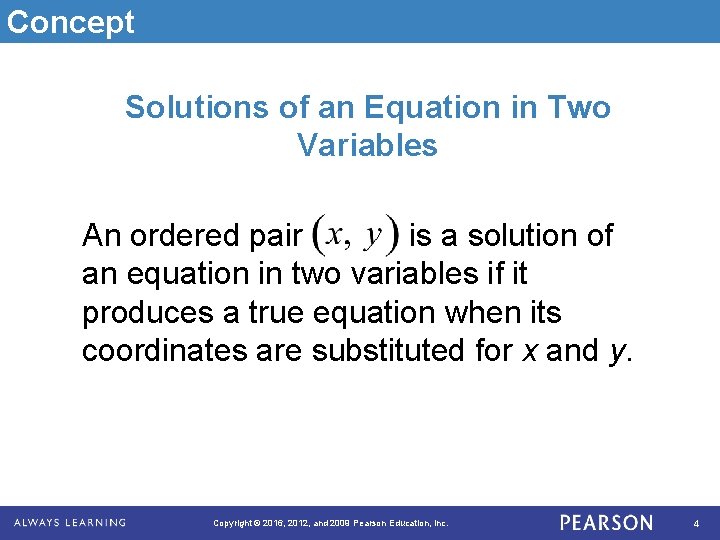 Concept

Solutions of an Equation in Two Variables

An ordered pair $(x, y)$ is a solution of an equation in two variables if it produces a true equation when its coordinates are substituted for $x$ and $y$.

ALWAYS LEARNING

Copyright © 2016, 2012, and 2009 Pearson Education, Inc.

PEARSON

4